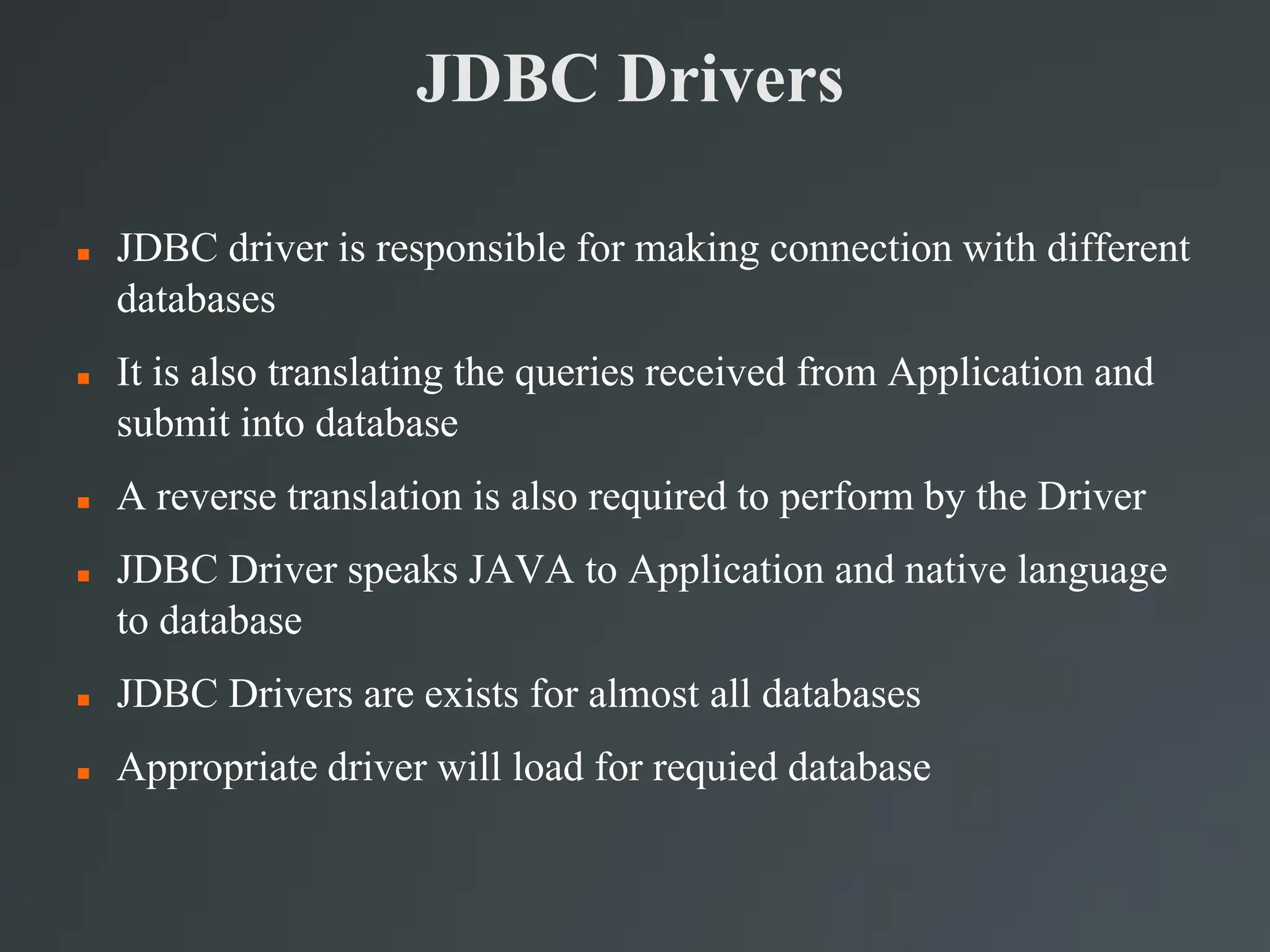 JDBC Drivers

- JDBC driver is responsible for making connection with different databases
- It is also translating the queries received from Application and submit into database
- A reverse translation is also required to perform by the Driver
- JDBC Driver speaks JAVA to Application and native language to database
- JDBC Drivers are exists for almost all databases
- Appropriate driver will load for requied database